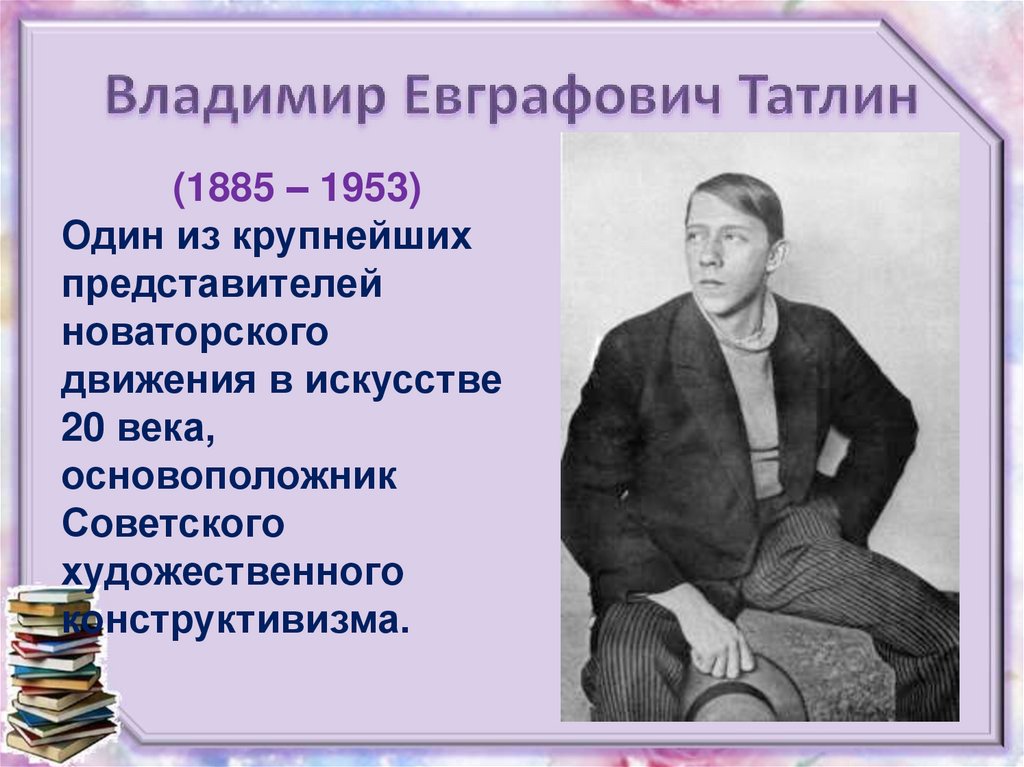 Владимир Евграфович Татлин

(1885 – 1953)
Один из крупнейших представителей новаторского движения в искусстве 20 века, основоположник Советского художественного конструктивизма.